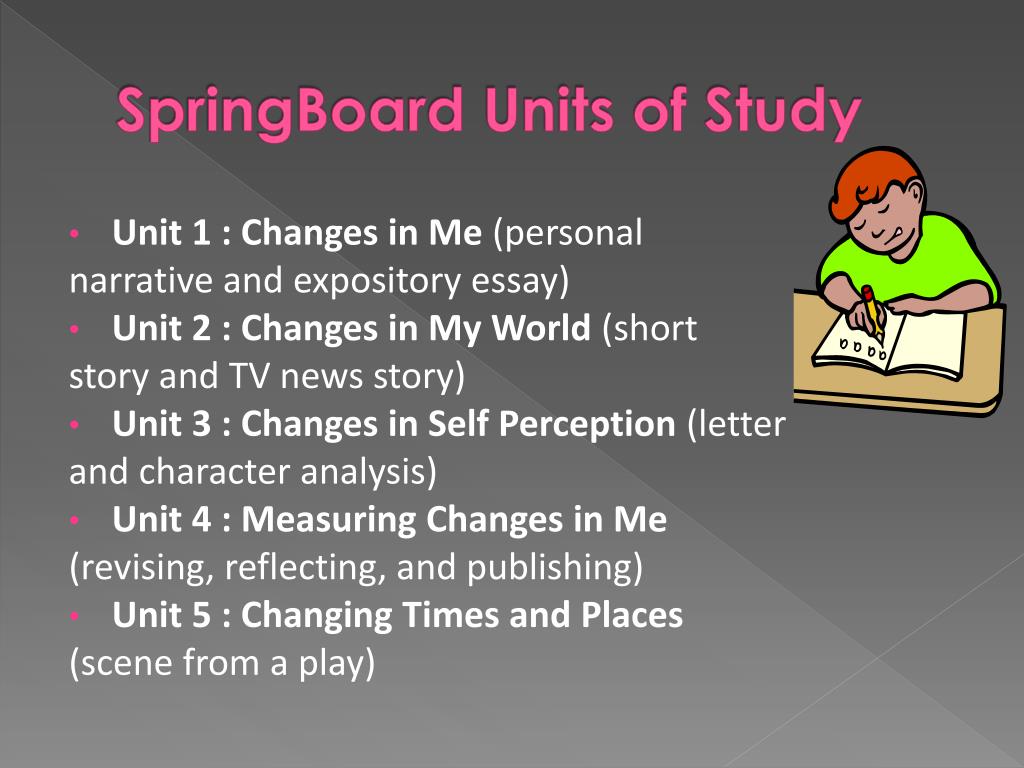 SpringBoard Units of Study

• Unit 1 : Changes in Me (personal narrative and expository essay)
• Unit 2 : Changes in My World (short story and TV news story)
• Unit 3 : Changes in Self Perception (letter and character analysis)
• Unit 4 : Measuring Changes in Me (revising, reflecting, and publishing)
• Unit 5 : Changing Times and Places (scene from a play)